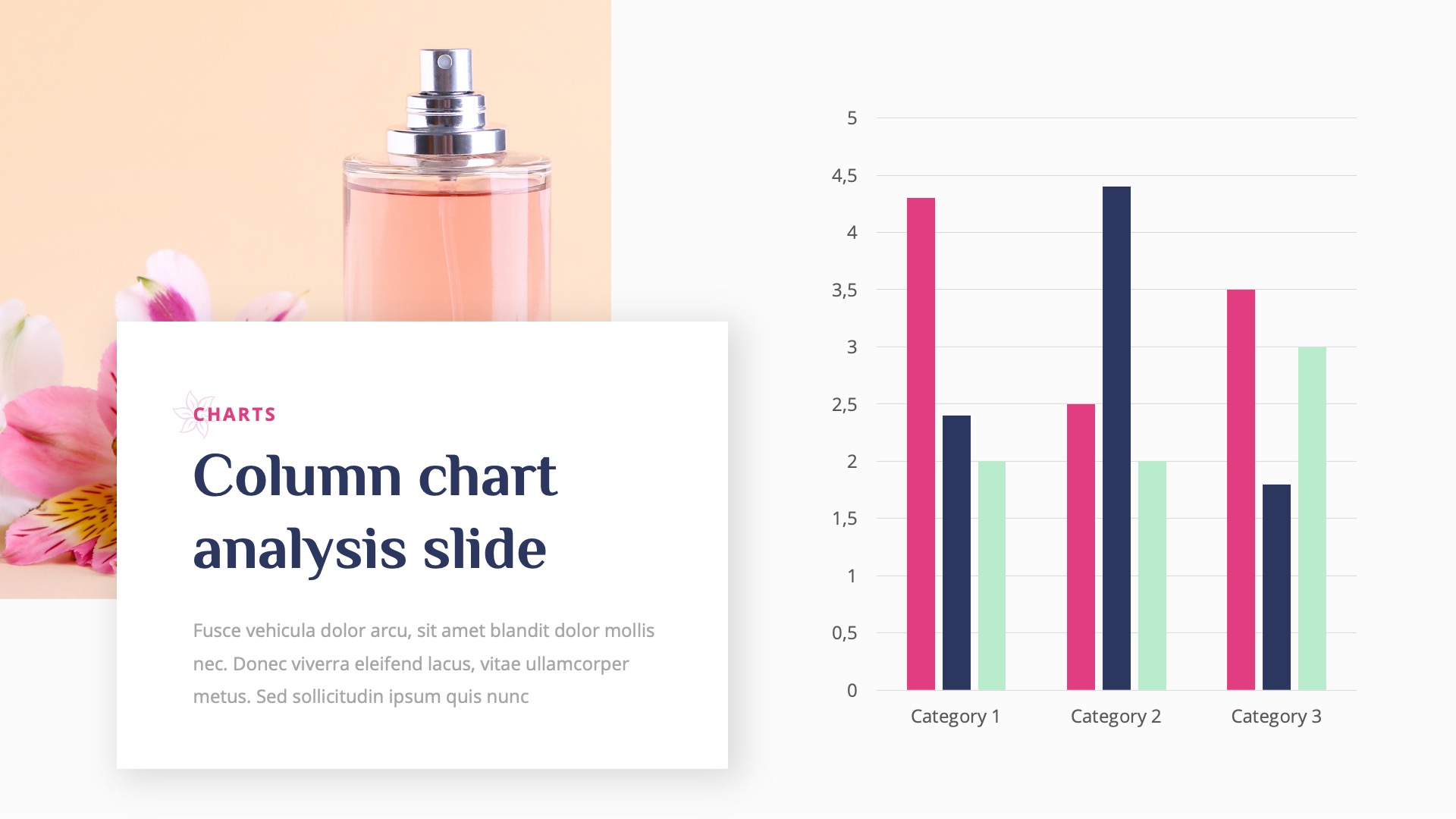 CHARTS

Column chart analysis slide

Fusce vehicula dolor arcu, sit amet blandit dolor mollis nec. Donec viverra eleifend lacus, vitae ullamcorper metus. Sed sollicitudin ipsum quis nunc

5
4,5
4
3,5
3
2,5
2
1,5
1
0,5
0

Category 1 Category 2 Category 3